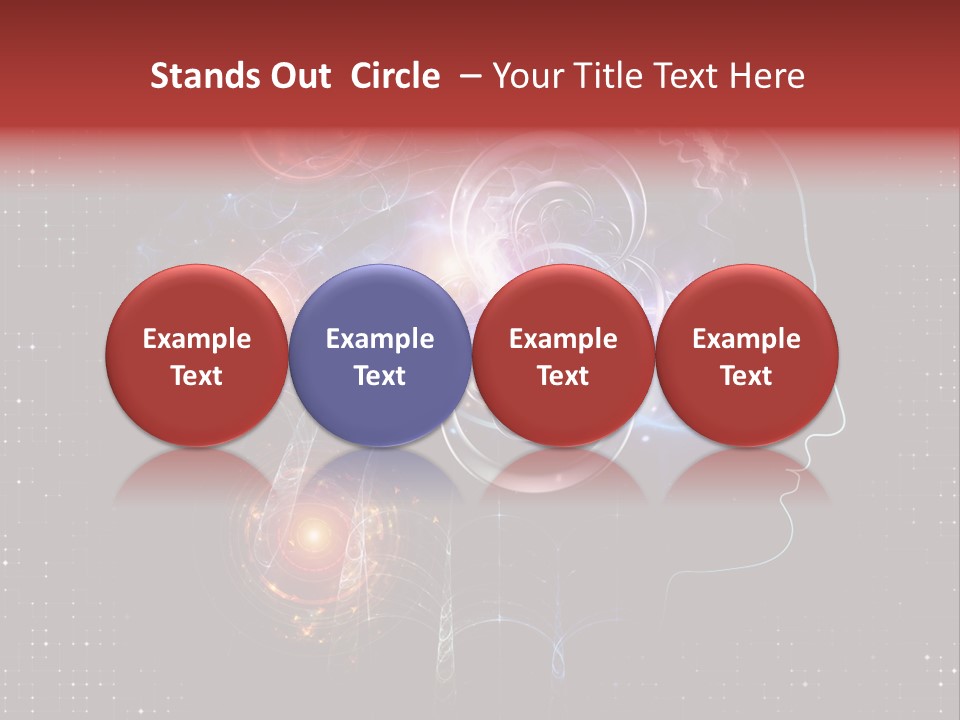 Stands Out Circle – Your Title Text Here

Example Text

Example Text

Example Text

Example Text